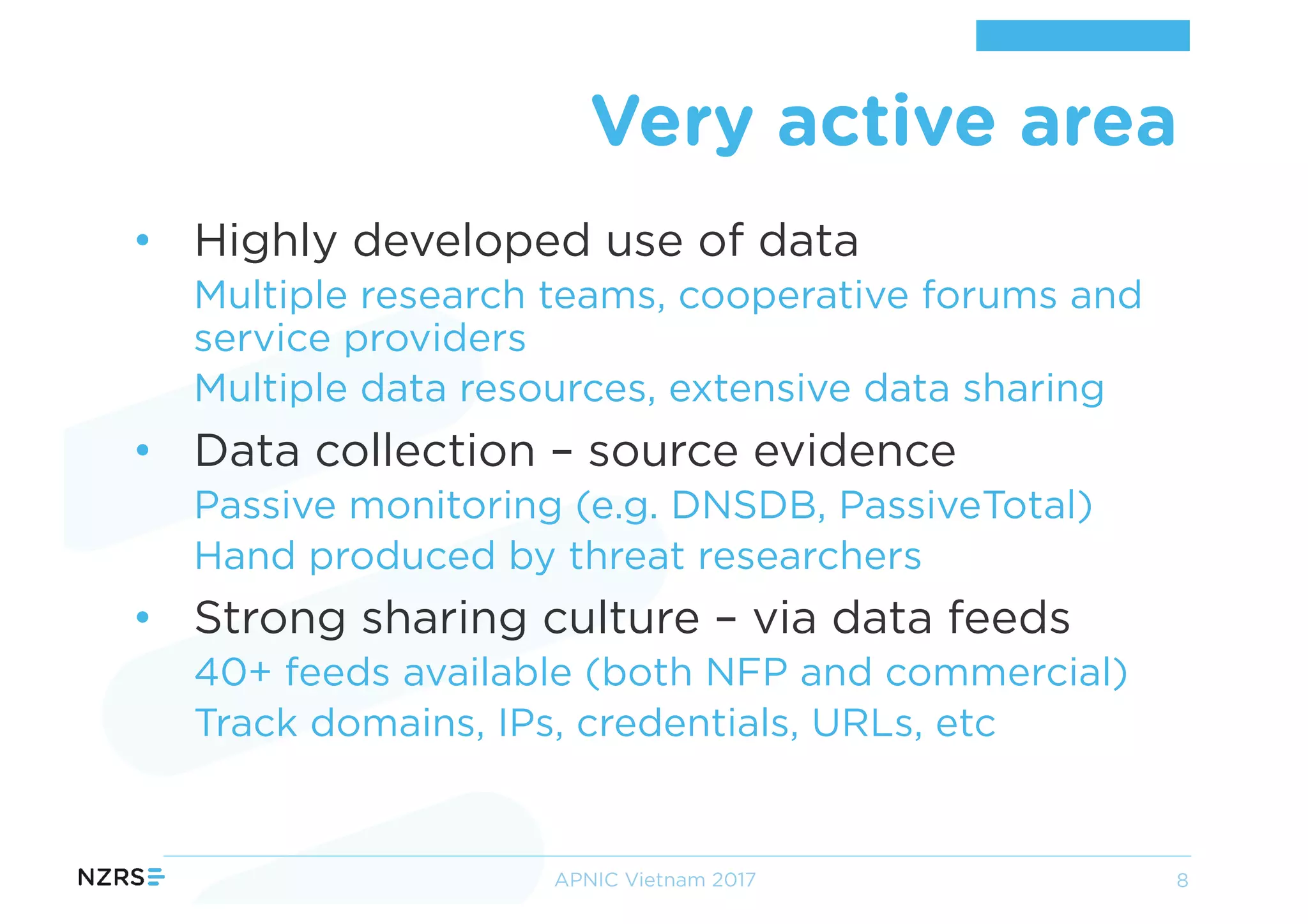 Very active area

• Highly developed use of data

Multiple research teams, cooperative forums and service providers

Multiple data resources, extensive data sharing

• Data collection – source evidence

Passive monitoring (e.g. DNSDB, PassiveTotal)

Hand produced by threat researchers

• Strong sharing culture – via data feeds

40+ feeds available (both NFP and commercial)

Track domains, IPs, credentials, URLs, etc

NZRS

APNIC Vietnam 2017

8